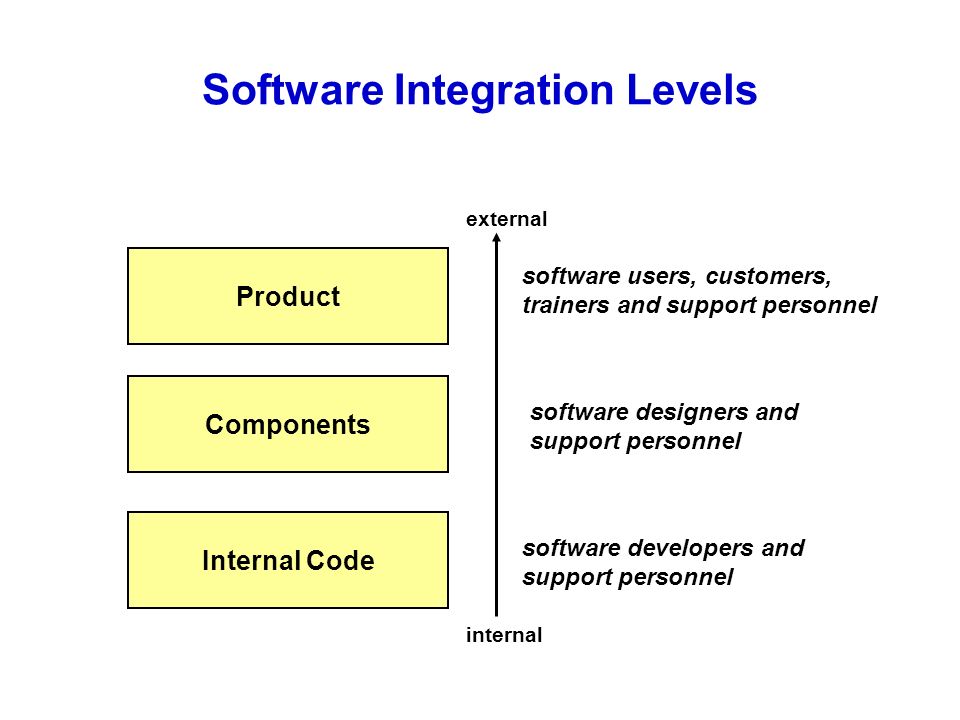 Software Integration Levels

external

Product

software users, customers, trainers and support personnel

Components

software designers and support personnel

Internal Code

software developers and support personnel

internal